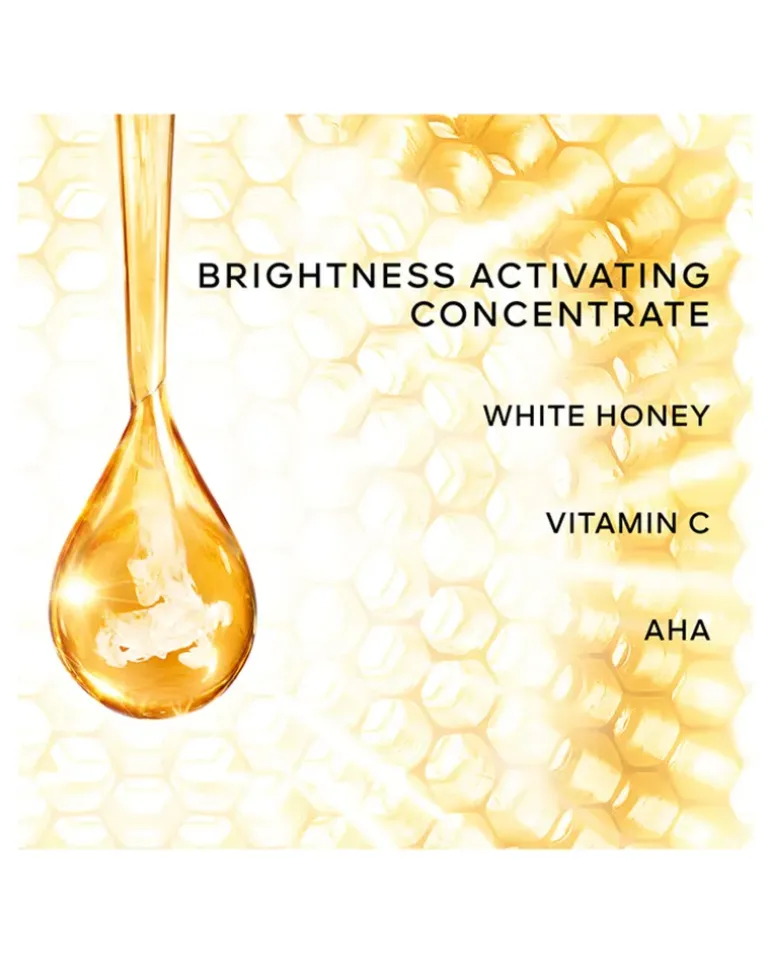 BRIGHTNESS ACTIVATING CONCENTRATE

WHITE HONEY

VITAMIN C

AHA